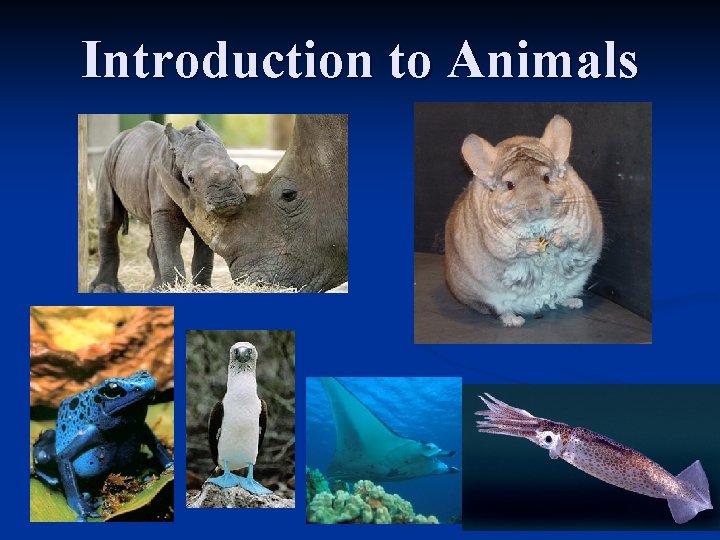 Introduction to Animals